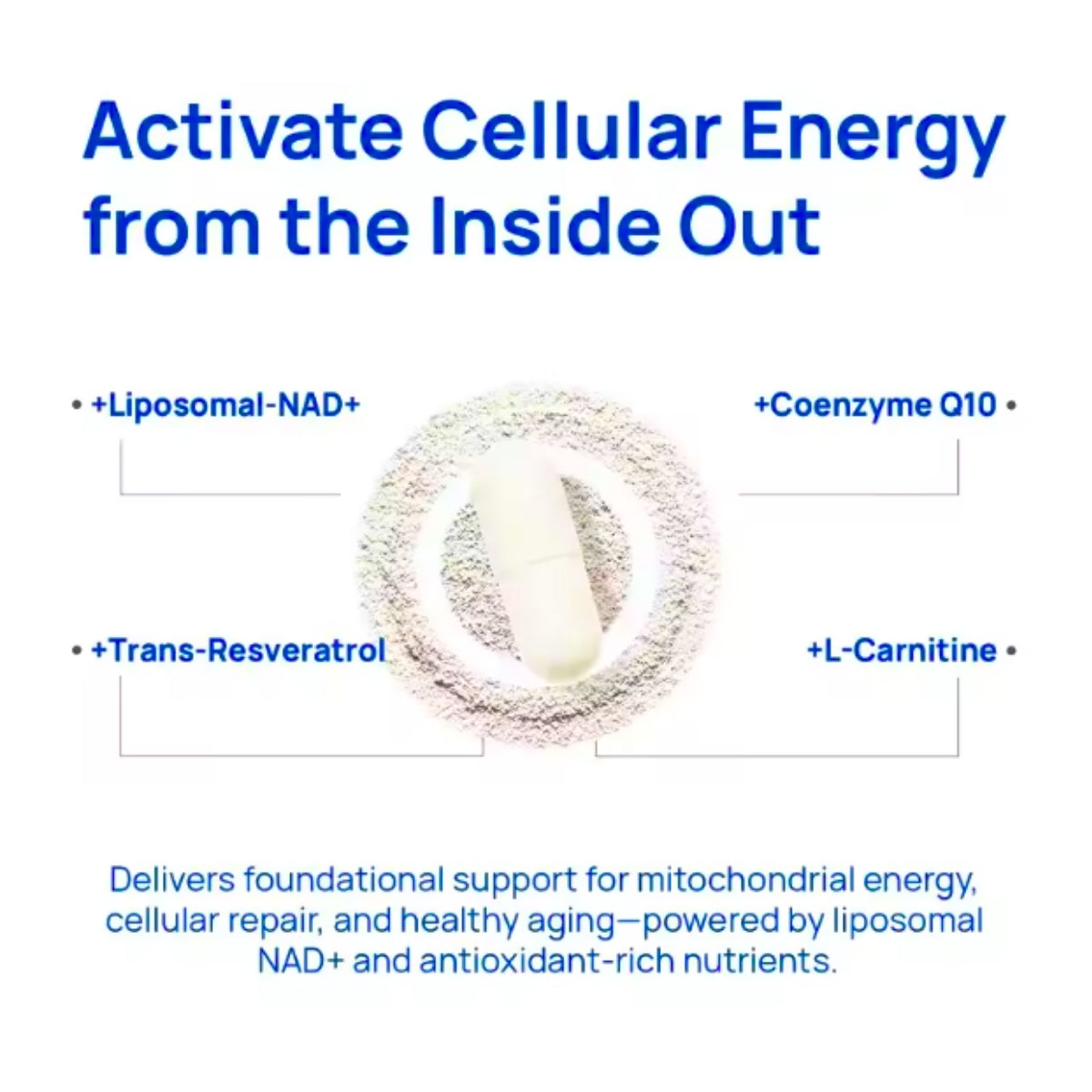 Activate Cellular Energy from the Inside Out

• +Liposomal-NAD+

+Coenzyme Q10 •

• +Trans-Resveratrol

+L-Carnitine •

Delivers foundational support for mitochondrial energy, cellular repair, and healthy aging—powered by liposomal NAD+ and antioxidant-rich nutrients.